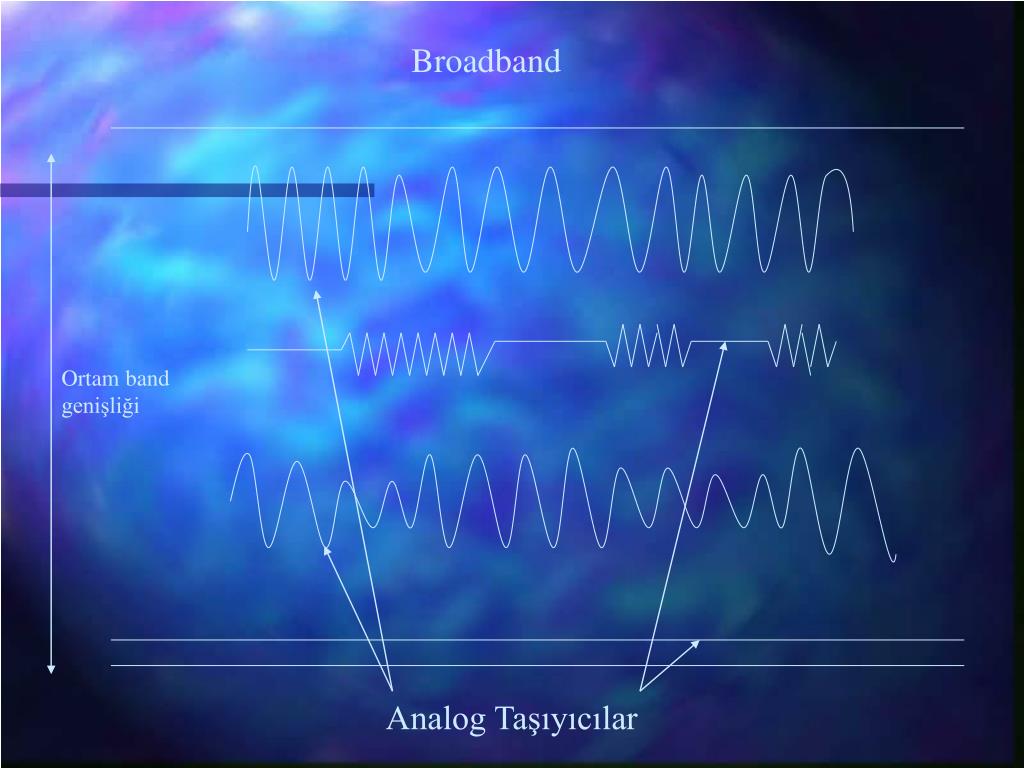 Broadband

Ortam band genişliği

Analog Taşıyıcılar